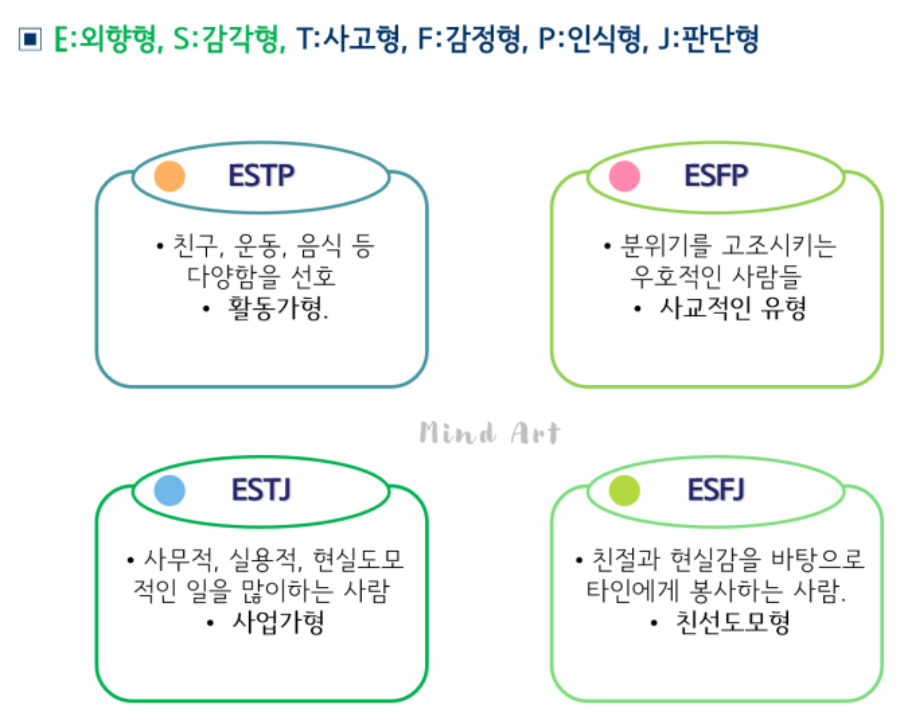 ▣ E:외향형, S:감각형, T:사고형, F:감정형, P:인식형, J:판단형

ESTP

• 친구, 운동, 음식 등 다양함을 선호
• 활동가형.

ESFP

• 분위기를 고조시키는 우호적인 사람들
• 사교적인 유형

Mind Art

ESTJ

• 사무적, 실용적, 현실도모적인 일을 많이하는 사람
• 사업가형

ESFJ

• 친절과 현실감을 바탕으로 타인에게 봉사하는 사람.
• 친선도모형